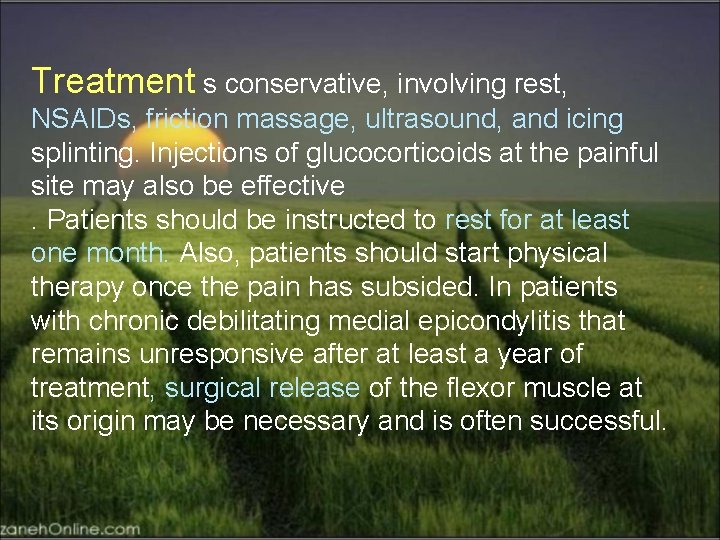 Treatment s conservative, involving rest, NSAIDs, friction massage, ultrasound, and icing splinting. Injections of glucocorticoids at the painful site may also be effective

. Patients should be instructed to rest for at least one month. Also, patients should start physical therapy once the pain has subsided. In patients with chronic debilitating medial epicondylitis that remains unresponsive after at least a year of treatment, surgical release of the flexor muscle at its origin may be necessary and is often successful.

zanehOnline.com